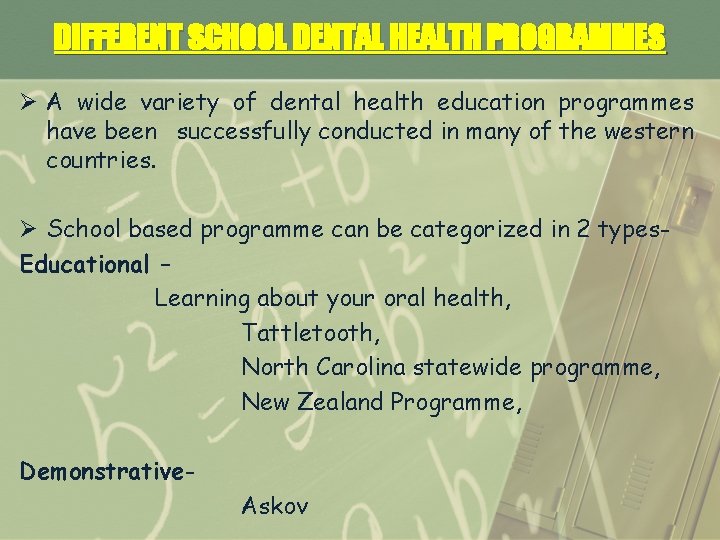 DIFFERENT SCHOOL DENTAL HEALTH PROGRAMMES

➢ A wide variety of dental health education programmes have been successfully conducted in many of the western countries.

➢ School based programme can be categorized in 2 types-

Educational –

Learning about your oral health,

Tattletooth,

North Carolina statewide programme,

New Zealand Programme,

Demonstrative-

Askov